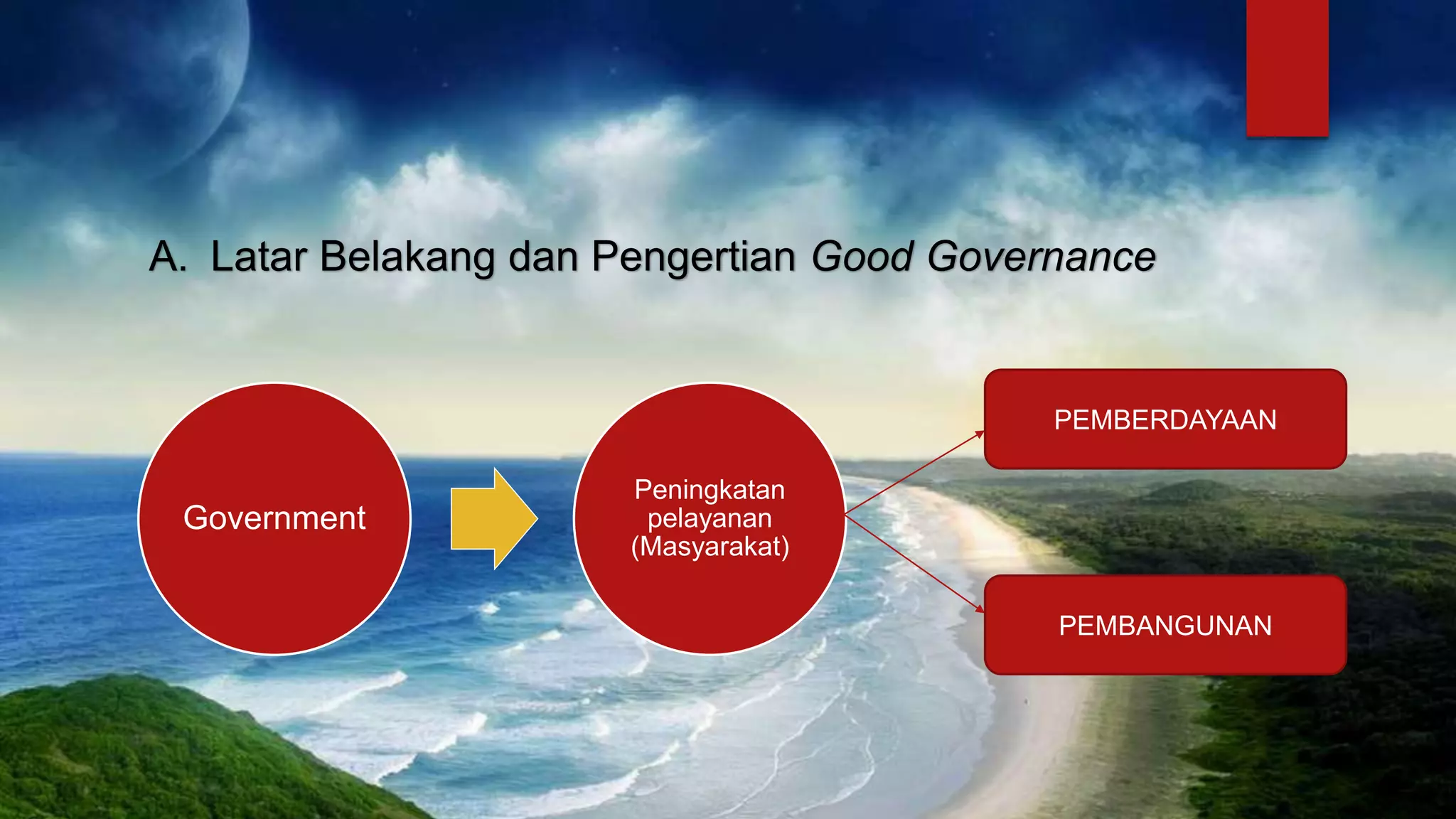 A. Latar Belakang dan Pengertian Good Governance

Government

Peningkatan pelayanan (Masyarakat)

PEMBERDAYAAN

PEMBANGUNAN